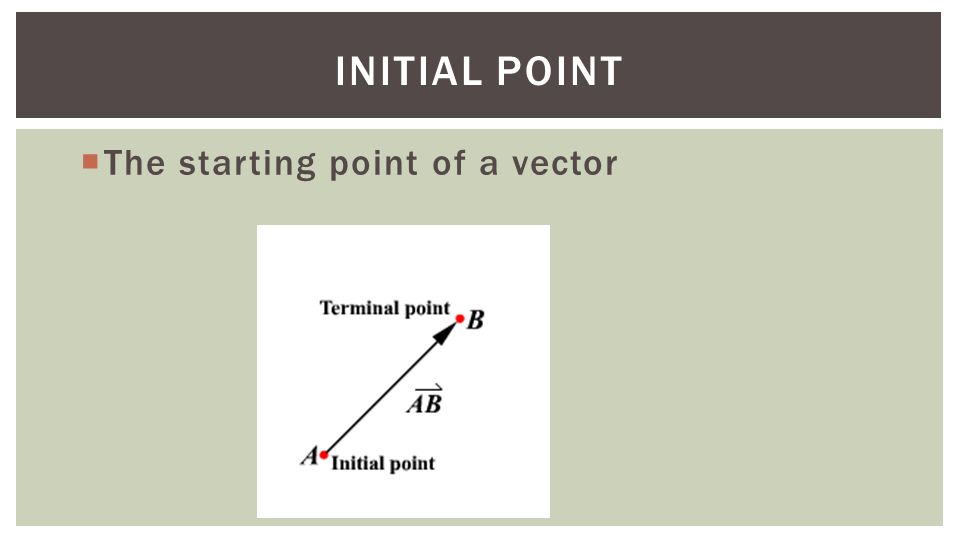 INITIAL POINT

The starting point of a vector

Terminal point $B$

$\overrightarrow{AB}$

$A$ Initial point